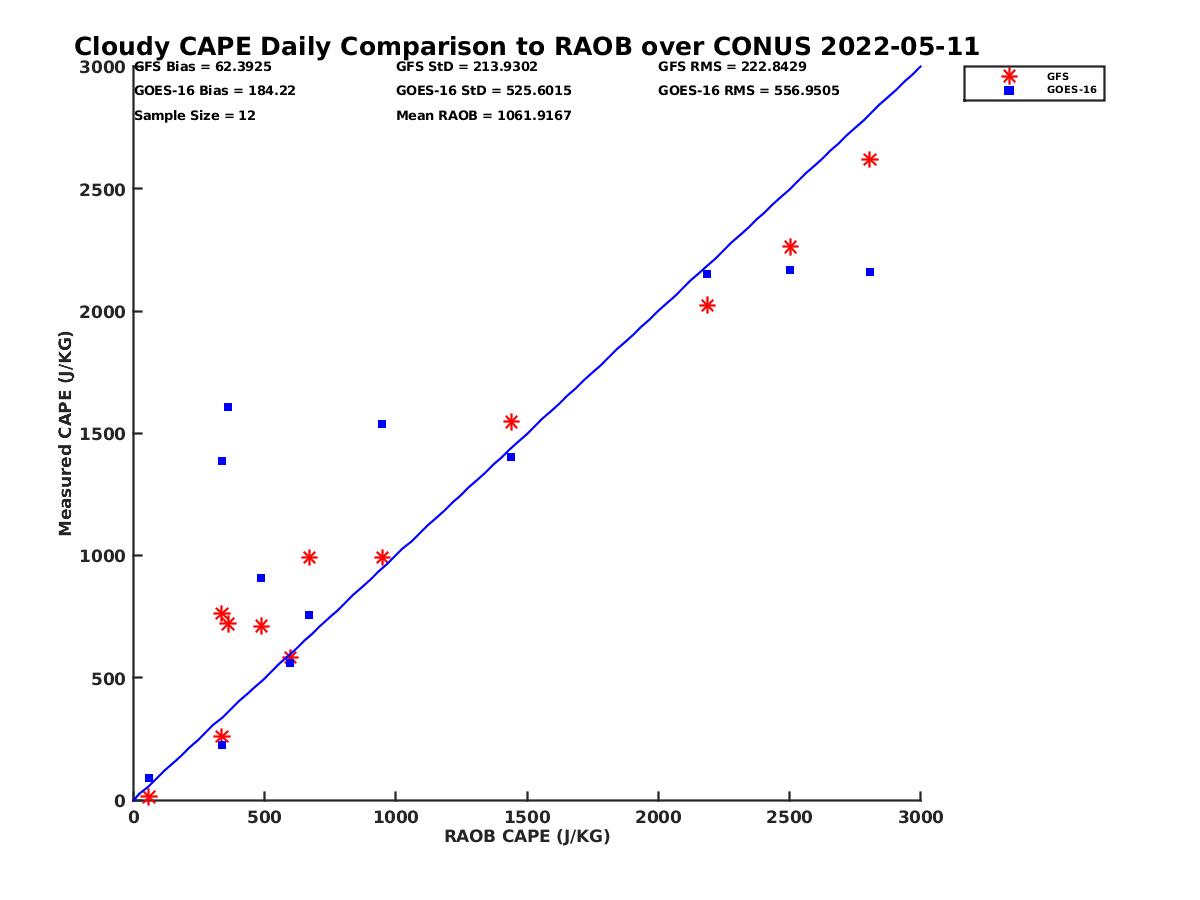 Cloudy CAPE Daily Comparison to RAOB over CONUS 2022-05-11

GFS Bias = 62.3925
GOES-16 Bias = 184.22
Sample Size = 12
GFS StD = 213.9302
GOES-16 StD = 525.6015
Mean RAOB = 1061.9167
GFS RMS = 222.8429
GOES-16 RMS = 556.9505

GFS
GOES-16

Measured CAPE (J/KG)
3000
2500
2000
1500
1000
500
0

0
500
1000
1500
2000
2500
3000
RAOB CAPE (J/KG)